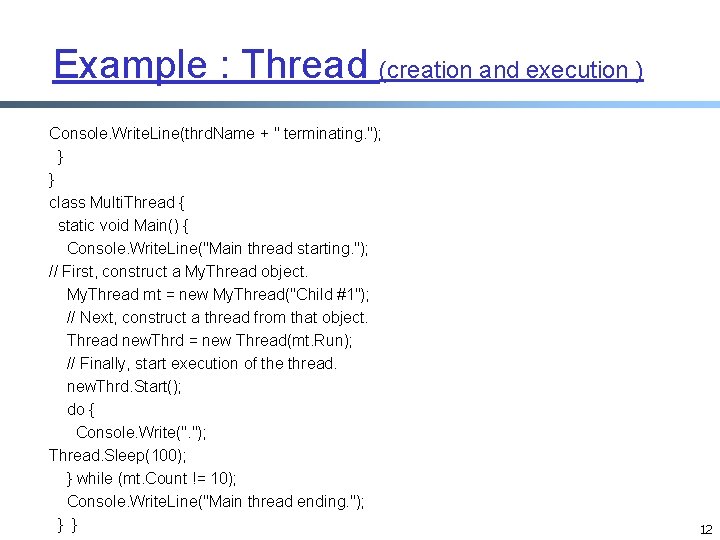 Example : Thread (creation and execution )

Console.WriteLine(thrdName + " terminating.");
}
}
class MultiThread {
static void Main() {
Console.WriteLine("Main thread starting.");
// First, construct a MyThread object.
MyThread mt = new MyThread("Child #1");
// Next, construct a thread from that object.
Thread newThrd = new Thread(mt.Run);
// Finally, start execution of the thread.
newThrd.Start();
do {
Console.Write(".");
Thread.Sleep(100);
} while (mt.Count != 10);
Console.WriteLine("Main thread ending.");
} }

12